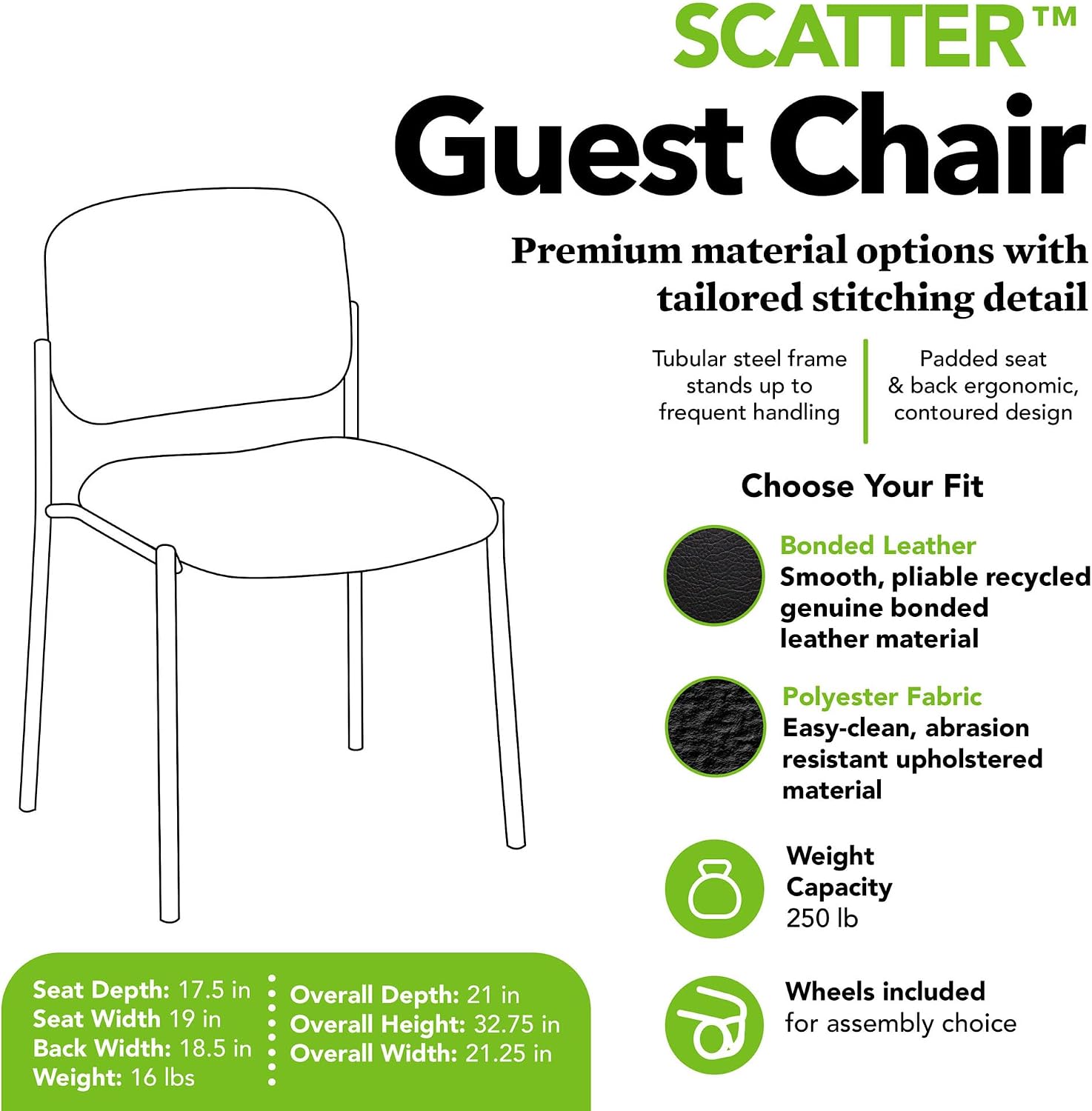 SCATTER™
Guest Chair

Premium material options with tailored stitching detail

Tubular steel frame stands up to frequent handling

Padded seat & back ergonomic, contoured design

Choose Your Fit

Bonded Leather
Smooth, pliable recycled genuine bonded leather material

Polyester Fabric
Easy-clean, abrasion resistant upholstered material

Weight Capacity
250 lb

Wheels included
for assembly choice

Seat Depth: 17.5 in
Seat Width 19 in
Back Width: 18.5 in
Weight: 16 lbs

Overall Depth: 21 in
Overall Height: 32.75 in
Overall Width: 21.25 in